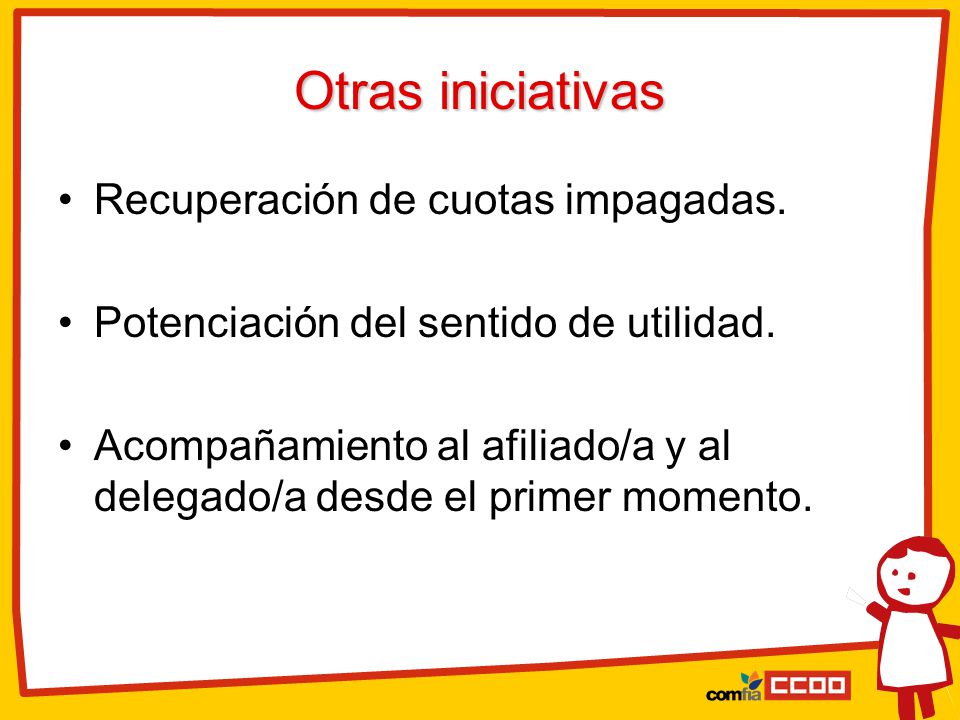 Otras iniciativas

• Recuperación de cuotas impagadas.

• Potenciación del sentido de utilidad.

• Acompañamiento al afiliado/a y al delegado/a desde el primer momento.

comfia CCOO